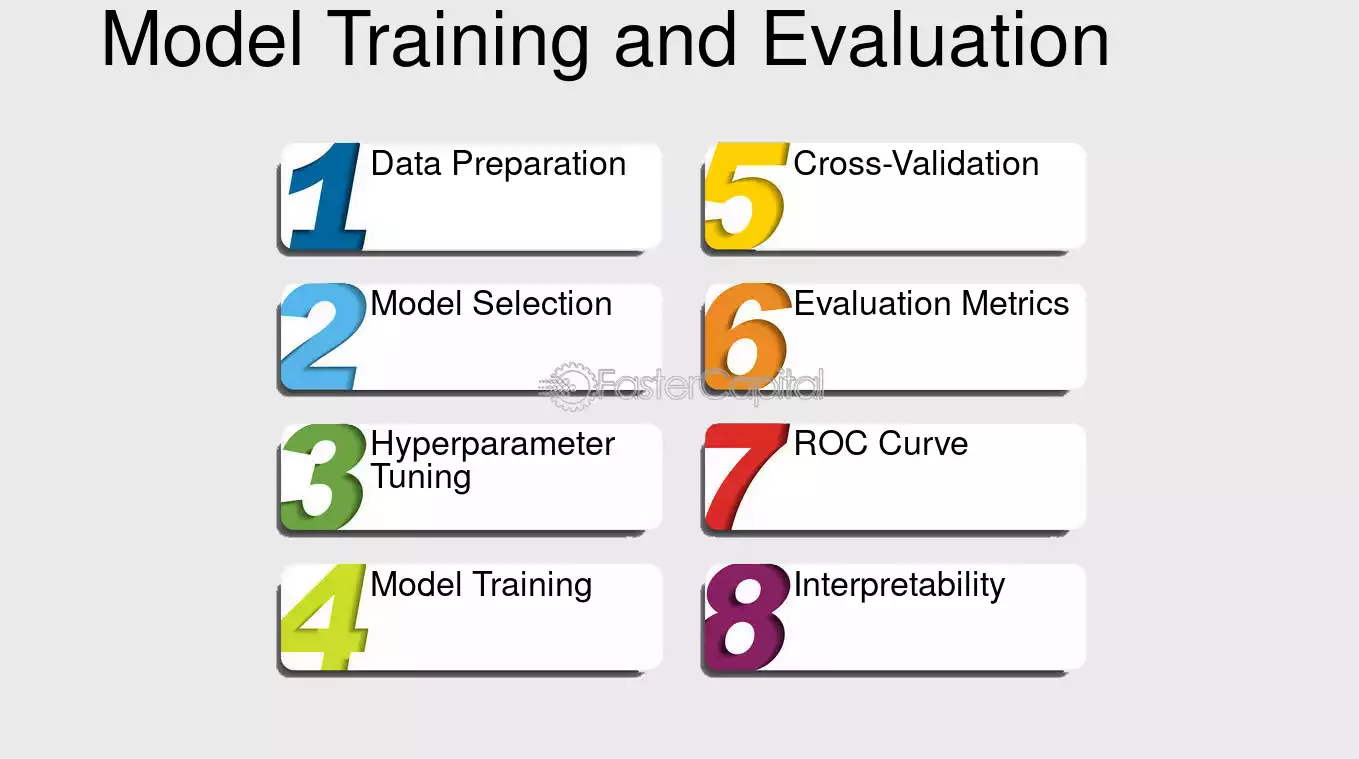 Model Training and Evaluation

1 Data Preparation

2 Model Selection

3 Hyperparameter Tuning

4 Model Training

5 Cross-Validation

6 Evaluation Metrics

7 ROC Curve

8 Interpretability

FasterCapital